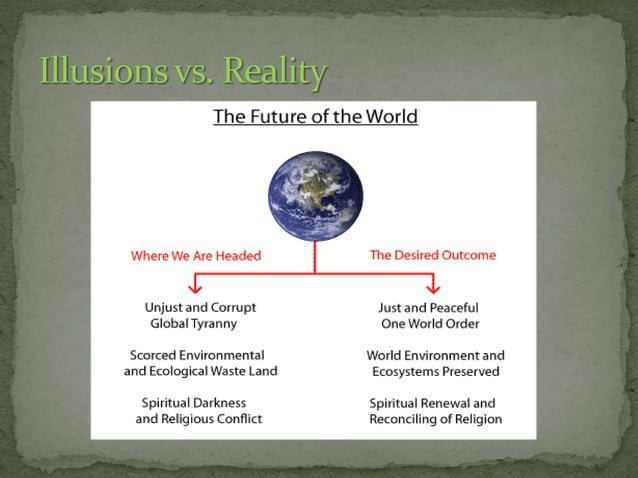 Illusions vs. Reality

The Future of the World

Where We Are Headed

The Desired Outcome

Unjust and Corrupt Global Tyranny

Scorced Environmental and Ecological Waste Land

Spiritual Darkness and Religious Conflict

Just and Peaceful One World Order

World Environment and Ecosystems Preserved

Spiritual Renewal and Reconciling of Religion